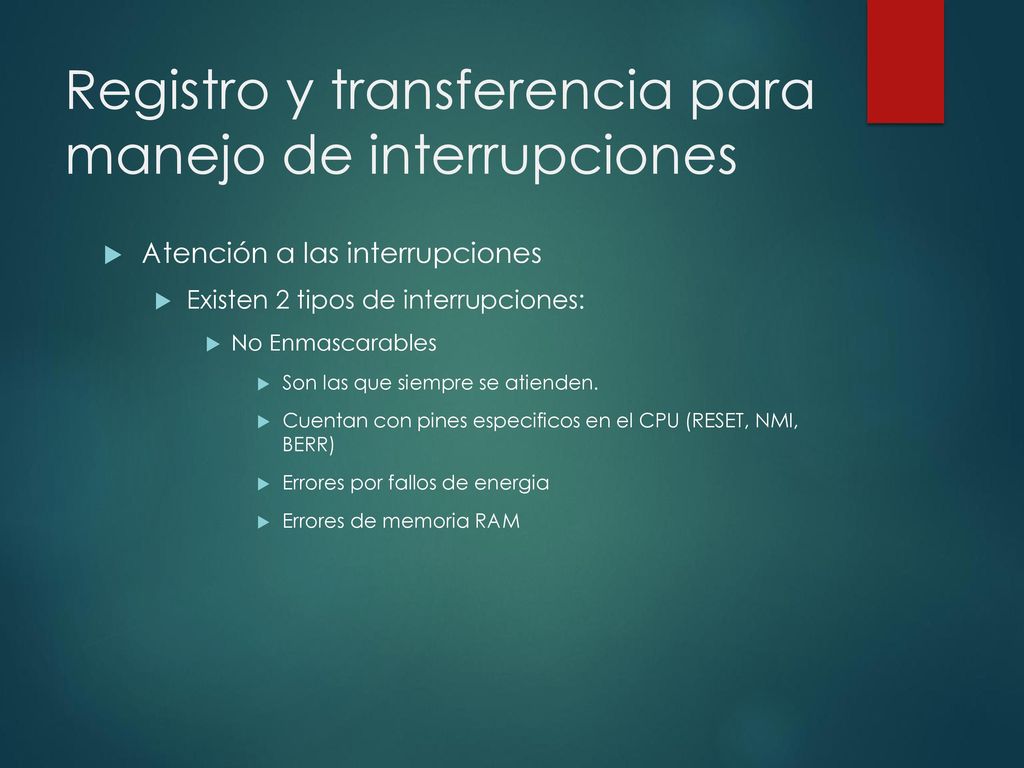 Registro y transferencia para manejo de interrupciones

Atención a las interrupciones

Existen 2 tipos de interrupciones:

No Enmascarables

Son las que siempre se atienden.

Cuentan con pines especificos en el CPU (RESET, NMI, BERR)

Errores por fallos de energia

Errores de memoria RAM